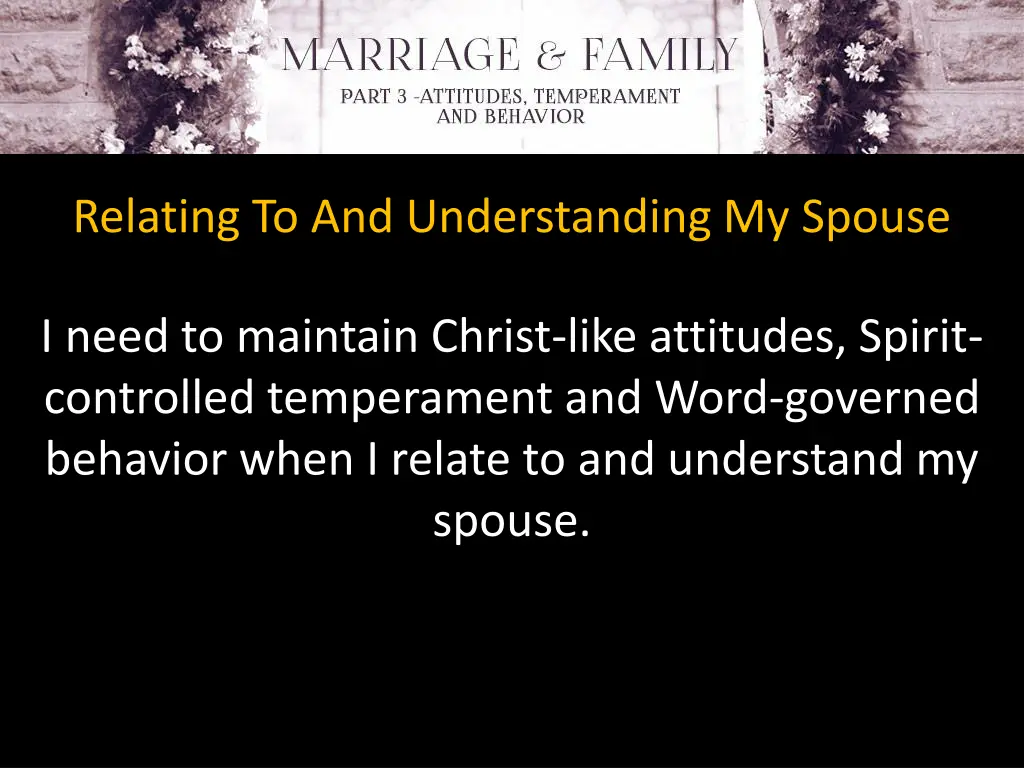 MARRIAGE & FAMILY
PART 3 -ATTITUDES, TEMPERAMENT AND BEHAVIOR

Relating To And Understanding My Spouse

I need to maintain Christ-like attitudes, Spirit-controlled temperament and Word-governed behavior when I relate to and understand my spouse.